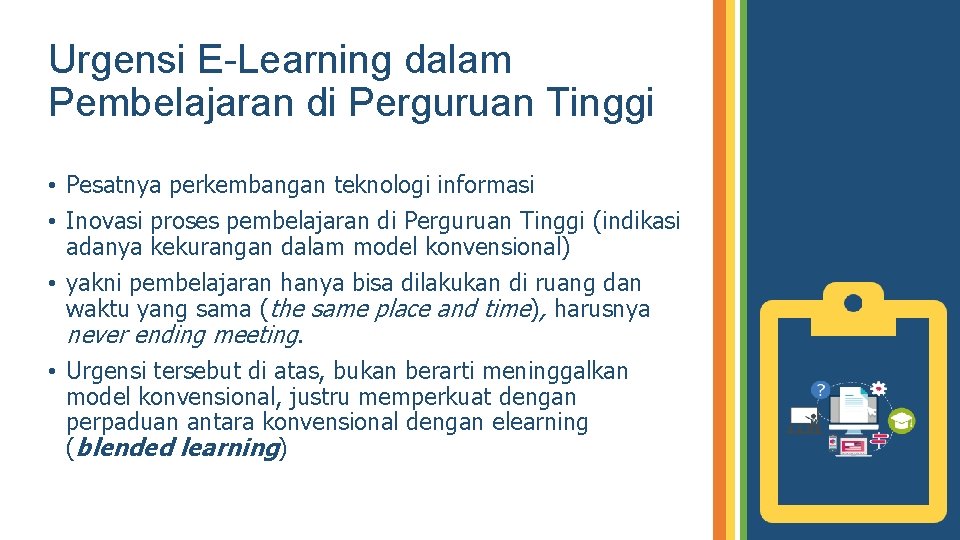 Urgensi E-Learning dalam Pembelajaran di Perguruan Tinggi

• Pesatnya perkembangan teknologi informasi

• Inovasi proses pembelajaran di Perguruan Tinggi (indikasi adanya kekurangan dalam model konvensional)

• yakni pembelajaran hanya bisa dilakukan di ruang dan waktu yang sama (the same place and time), harusnya never ending meeting.

• Urgensi tersebut di atas, bukan berarti meninggalkan model konvensional, justru memperkuat dengan perpaduan antara konvensional dengan elearning (blended learning)

?